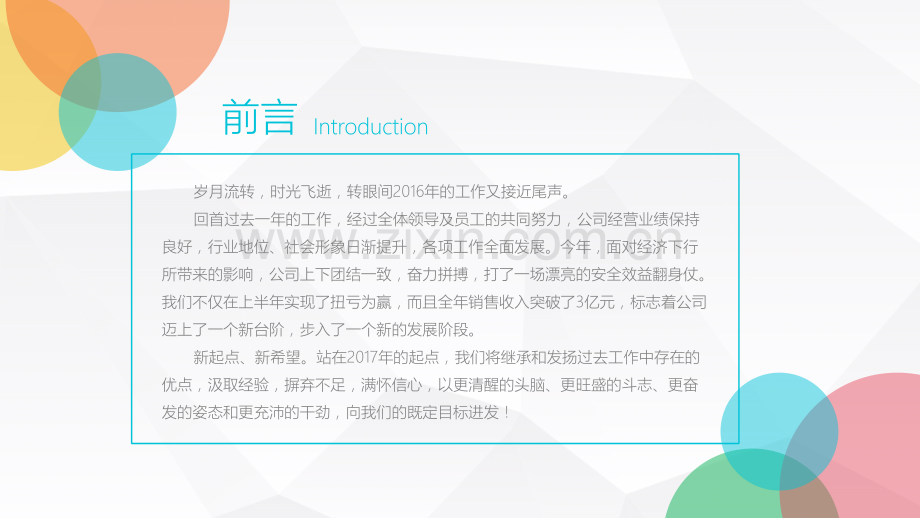 前言 Introduction

岁月流转，时光飞逝，转眼间2016年的工作又接近尾声。

回首过去一年的工作，经过全体领导及员工的共同努力，公司经营业绩保持良好，行业地位、社会形象日渐提升，各项工作全面发展。今年，面对经济下行所带来的影响，公司上下团结一致，奋力拼搏，打了一场漂亮的安全效益翻身仗。我们不仅在上半年实现了扭亏为赢，而且全年销售收入突破了3亿元，标志着公司迈上了一个新台阶，步入了一个新的发展阶段。

新起点、新希望。站在2017年的起点，我们将继承和发扬过去工作中存在的优点，汲取经验，摒弃不足，满怀信心，以更清醒的头脑、更旺盛的斗志、更奋发的姿态和更充沛的干劲，向我们的既定目标进发！

www.zixin.com.cn